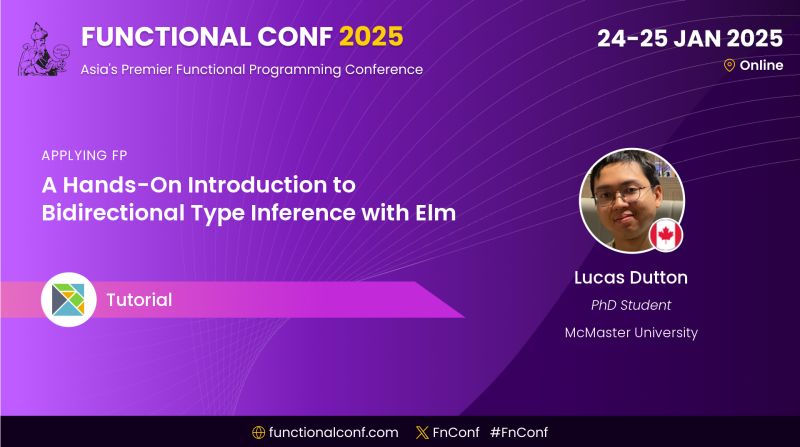 FUNCTIONAL CONF 2025
Asia's Premier Functional Programming Conference

24-25 JAN 2025
Online

APPLYING FP
A Hands-On Introduction to Bidirectional Type Inference with Elm

Tutorial

Lucas Dutton
PhD Student
McMaster University

functionalconf.com FnConf #FnConf